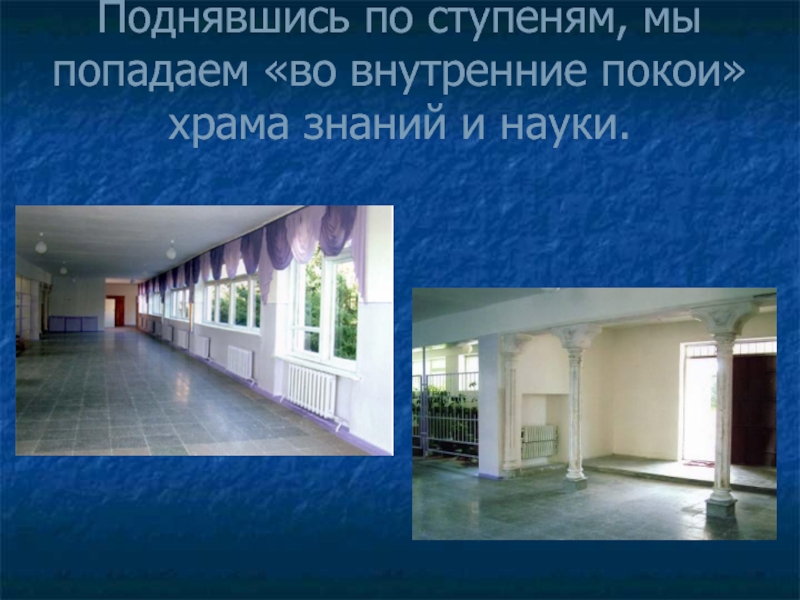 Поднявшись по ступеням, мы попадаем «во внутренние покои» храма знаний и науки.